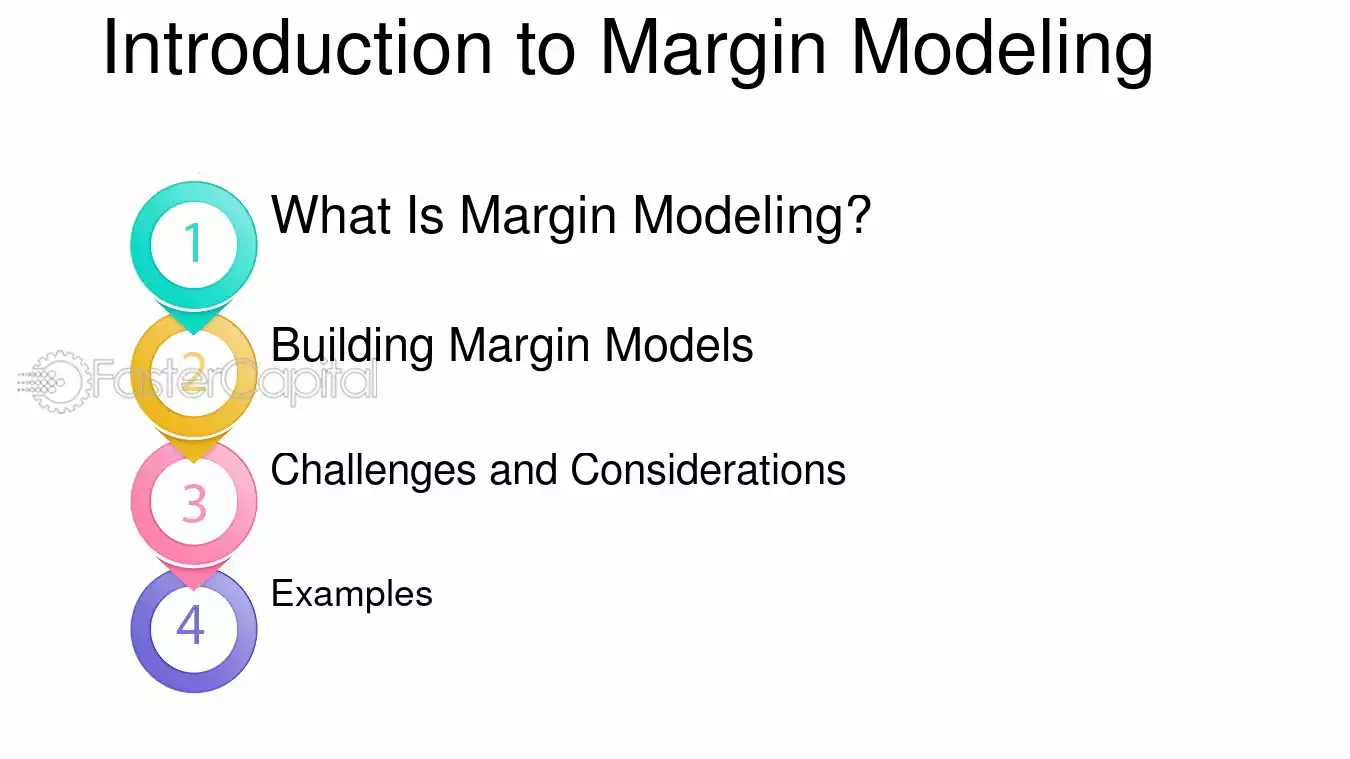 Introduction to Margin Modeling

1 What Is Margin Modeling?

2 Building Margin Models

FasterCapital

3 Challenges and Considerations

4 Examples